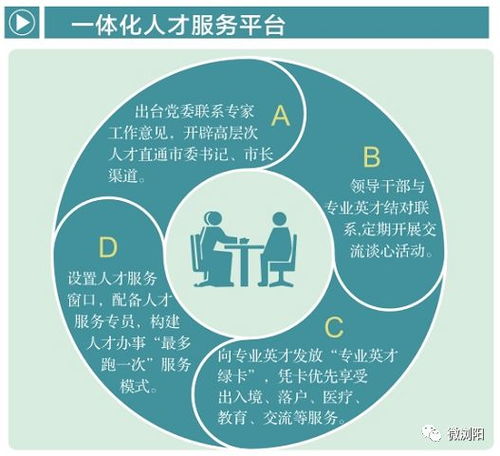 一体化人才服务平台

A
出台党委联系专家工作意见，开辟高层次人才直通市委书记、市长渠道。

B
领导干部与专业英才结对联系,定期开展交流谈心活动。

C
向专业英才发放“专业英才绿卡”，凭卡优先享受出入境、落户、医疗、教育、交流等服务。

D
设置人才服务窗口，配备人才服务专员、构建人才办事“最多跑一次”服务模式。

微浏阳